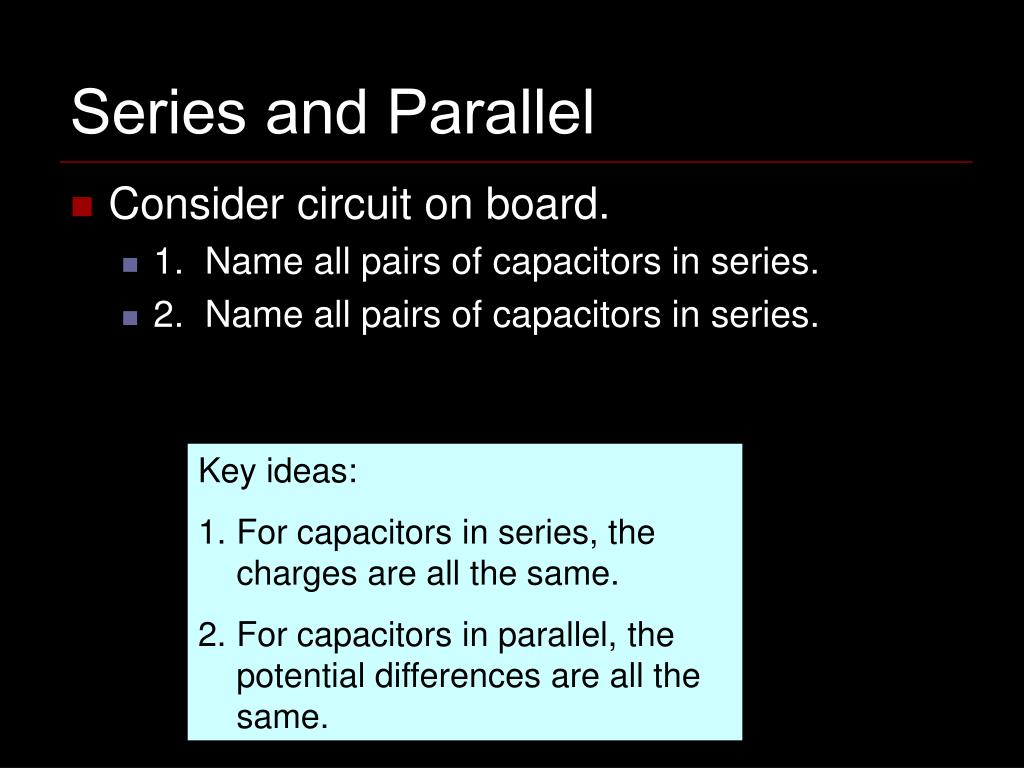 Series and Parallel

Consider circuit on board.

1. Name all pairs of capacitors in series.

2. Name all pairs of capacitors in series.

Key ideas:

1. For capacitors in series, the charges are all the same.

2. For capacitors in parallel, the potential differences are all the same.